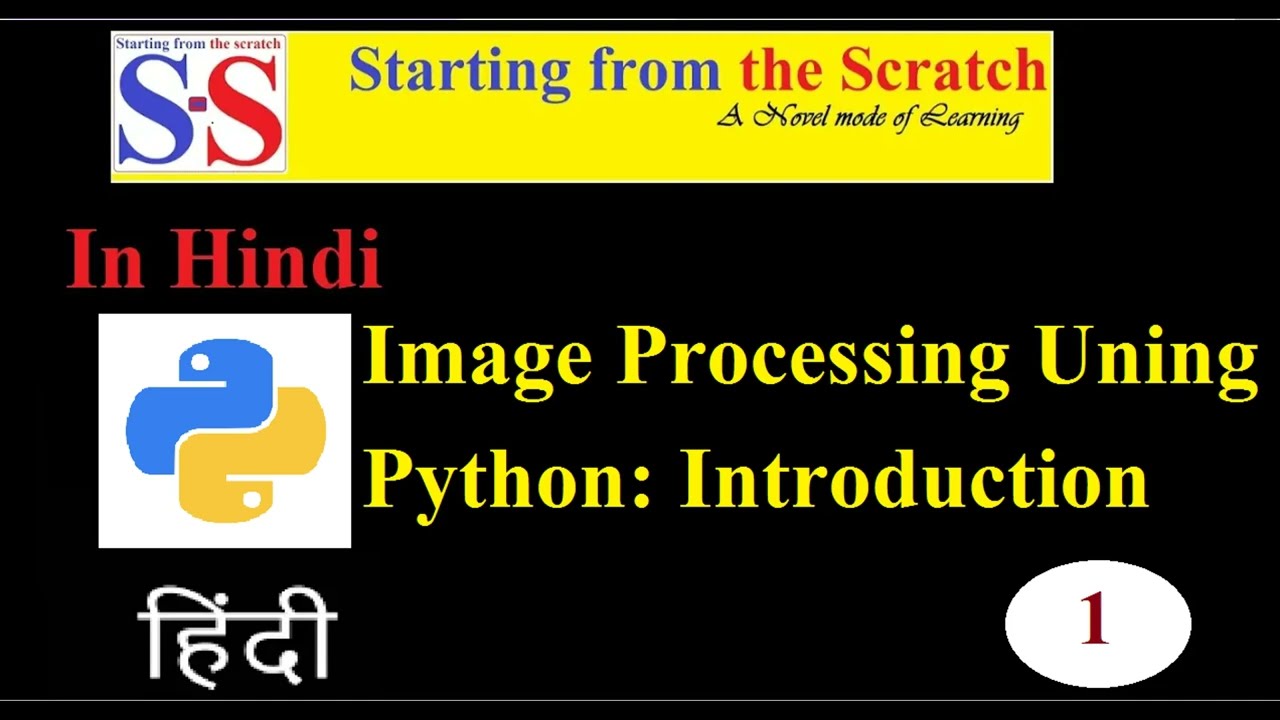 Starting from the scratch
S-S

Starting from the Scratch
A Novel mode of Learning

In Hindi

Image Processing Uning Python: Introduction

हिंदी

1